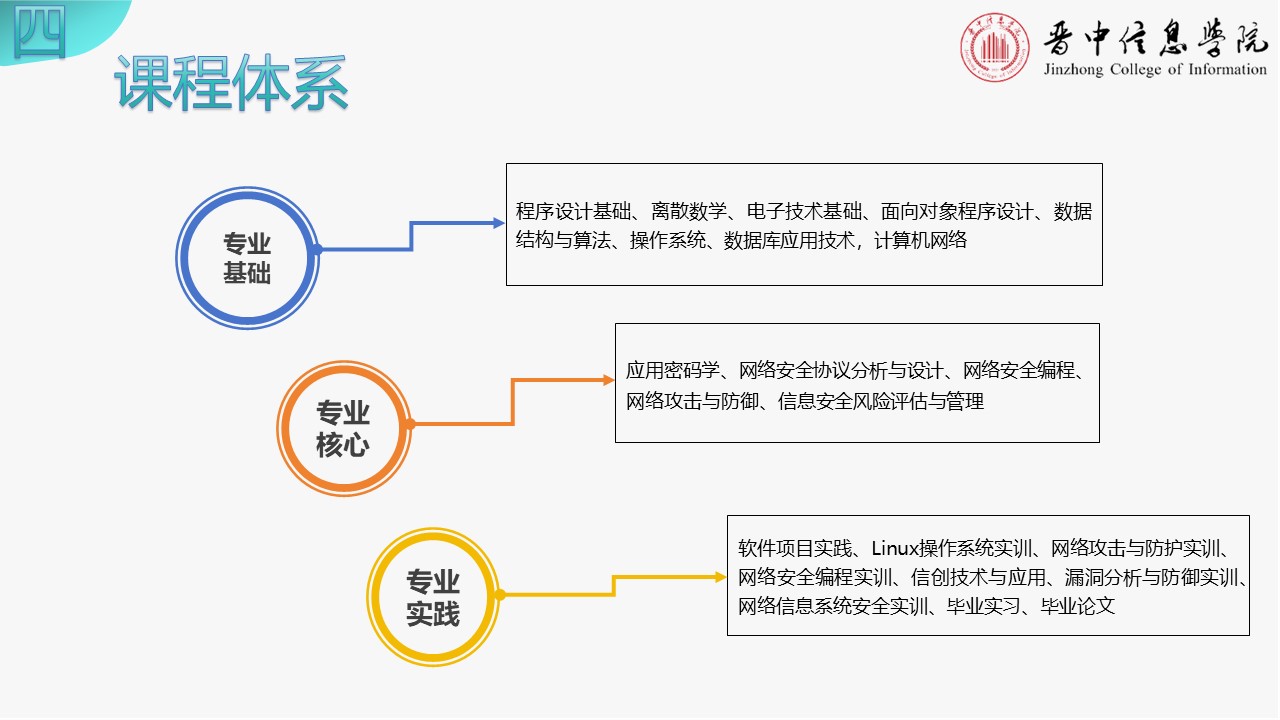 四

课程体系

晋中信息学院
Jinzhong College of Information

专业基础

程序设计基础、离散数学、电子技术基础、面向对象程序设计、数据结构与算法、操作系统、数据库应用技术，计算机网络

专业核心

应用密码学、网络安全协议分析与设计、网络安全编程、网络攻击与防御、信息安全风险评估与管理

专业实践

软件项目实践、Linux操作系统实训、网络攻击与防护实训、网络安全编程实训、信创技术与应用、漏洞分析与防御实训、网络信息系统安全实训、毕业实习、毕业论文